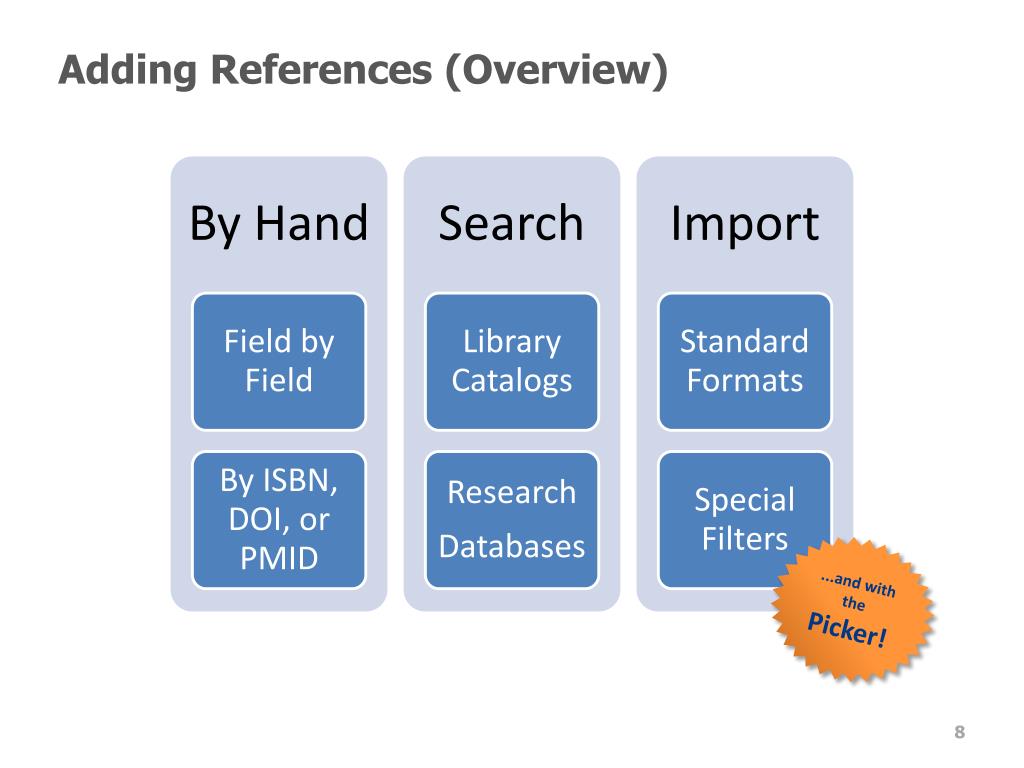 Adding References (Overview)

By Hand

Field by Field

By ISBN, DOI, or PMID

Search

Library Catalogs

Research Databases

Import

Standard Formats

Special Filters

...and with the Picker!

8